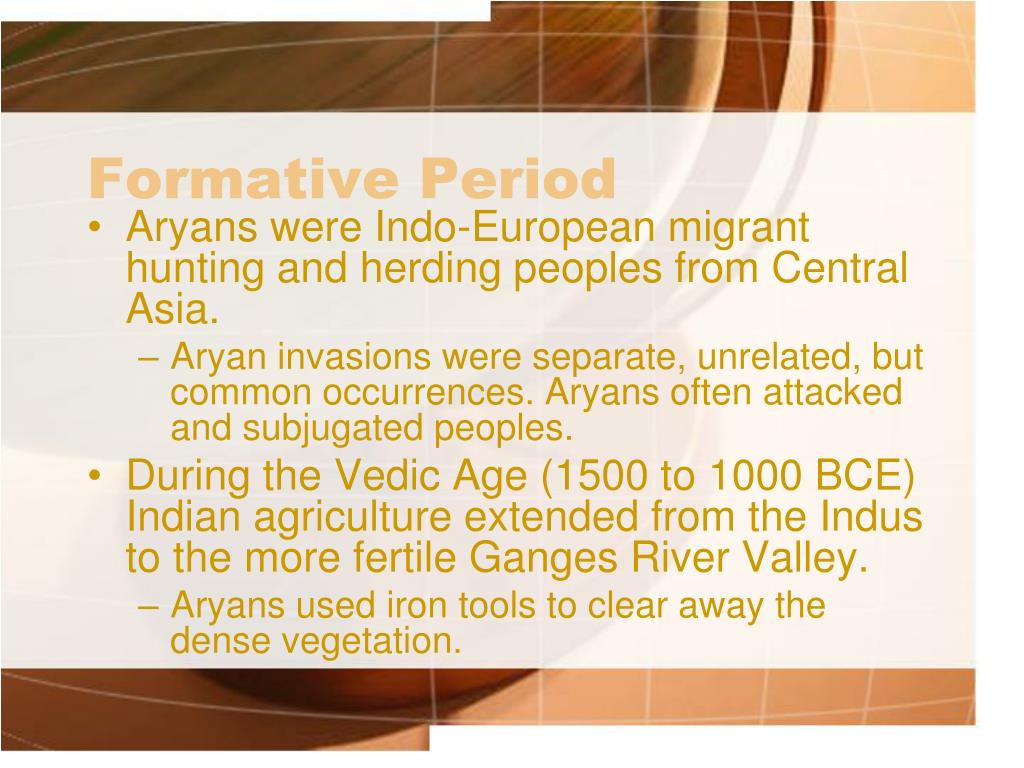 Formative Period

• Aryans were Indo-European migrant hunting and herding peoples from Central Asia.
– Aryan invasions were separate, unrelated, but common occurrences. Aryans often attacked and subjugated peoples.
• During the Vedic Age (1500 to 1000 BCE) Indian agriculture extended from the Indus to the more fertile Ganges River Valley.
– Aryans used iron tools to clear away the dense vegetation.